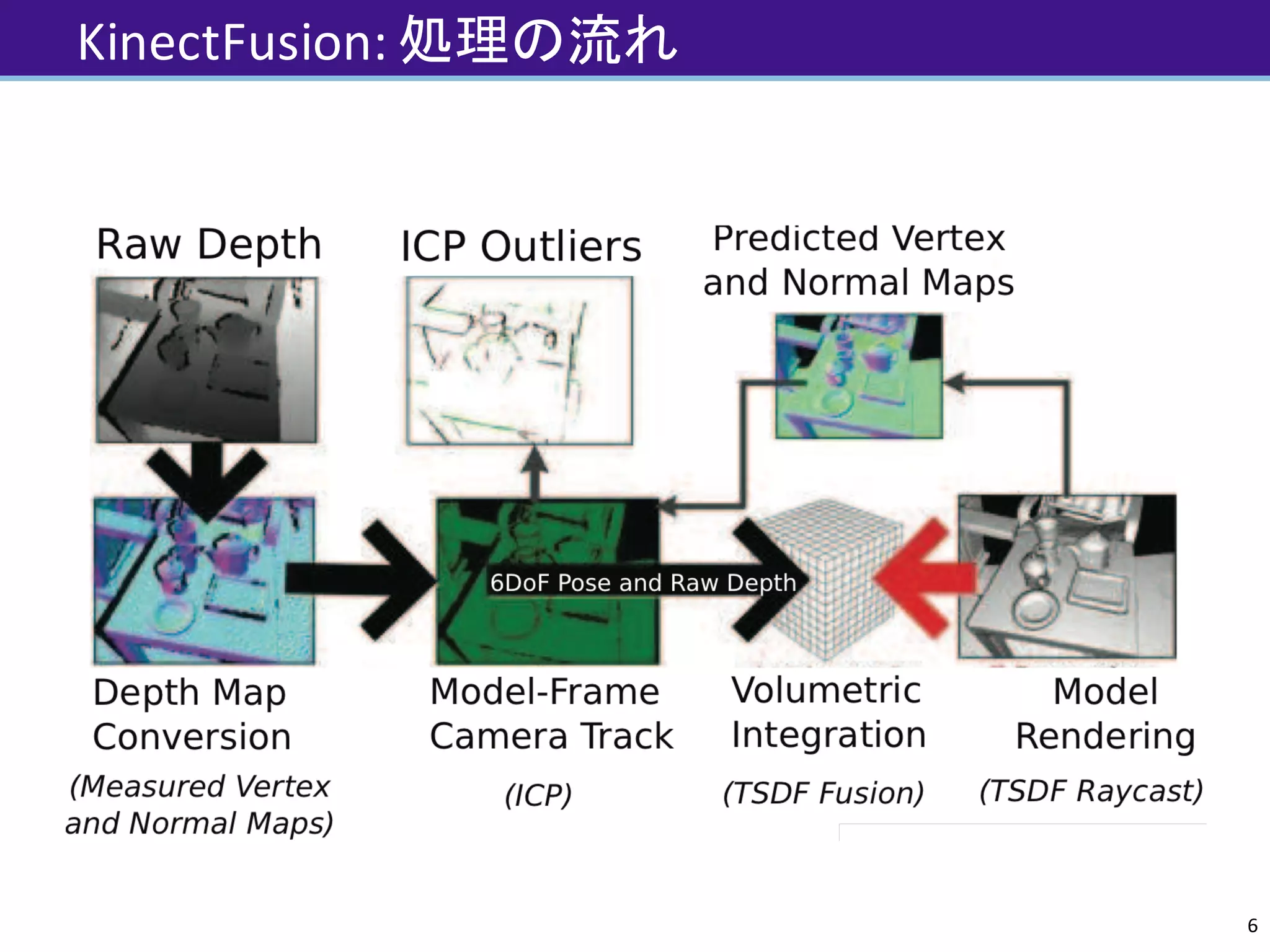 KinectFusion: 処理の流れ

Raw Depth

ICP Outliers

Predicted Vertex and Normal Maps

6DoF Pose and Raw Depth

Depth Map Conversion

(Measured Vertex and Normal Maps)

Model-Frame Camera Track

(ICP)

Volumetric Integration

(TSDF Fusion)

Model Rendering

(TSDF Raycast)

6